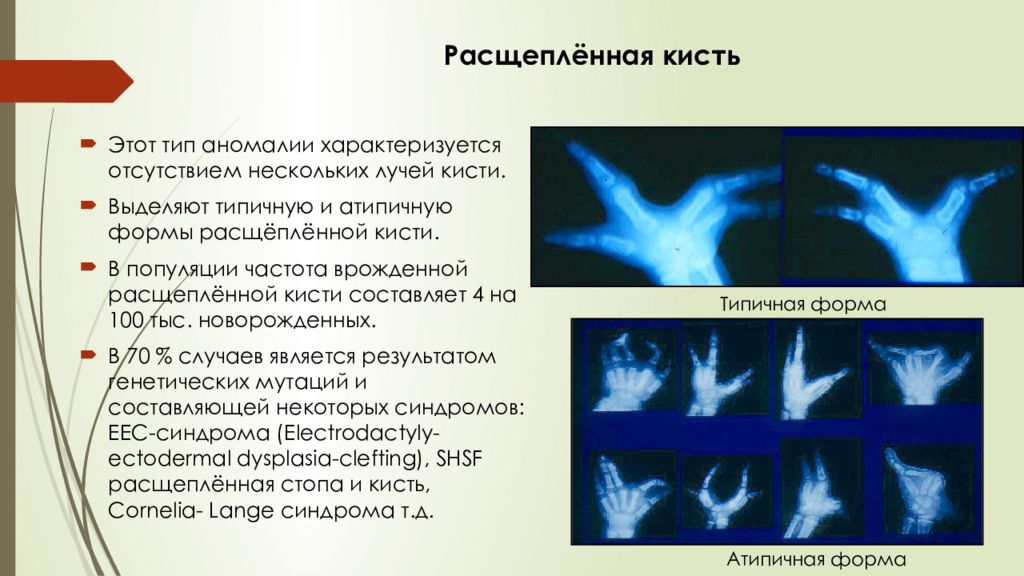 Расщеплённая кисть

Этот тип аномалии характеризуется отсутствием нескольких лучей кисти.

Выделяют типичную и атипичную формы расщёплённой кисти.

В популяции частота врожденной расщеплённой кисти составляет 4 на 100 тыс. новорожденных.

В 70 % случаев является результатом генетических мутаций и составляющей некоторых синдромов: EEC-синдрома (Electrodactyly-ectodermal dysplasia-clefting), SHSF расщеплённая стопа и кисть, Cornelia- Lange синдрома т.д.

Типичная форма

Атипичная форма